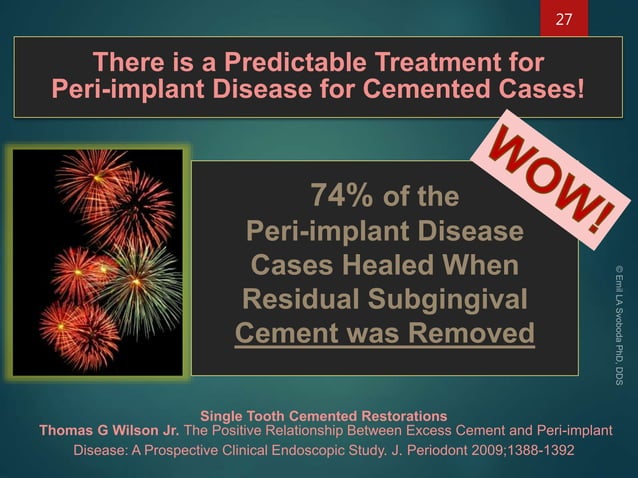 27

There is a Predictable Treatment for Peri-implant Disease for Cemented Cases!

WOW!

74% of the Peri-implant Disease Cases Healed When Residual Subgingival Cement was Removed

© Emil LA Svoboda PhD, DDS

Single Tooth Cemented Restorations
Thomas G Wilson Jr. The Positive Relationship Between Excess Cement and Peri-implant Disease: A Prospective Clinical Endoscopic Study. J. Periodont 2009;1388-1392